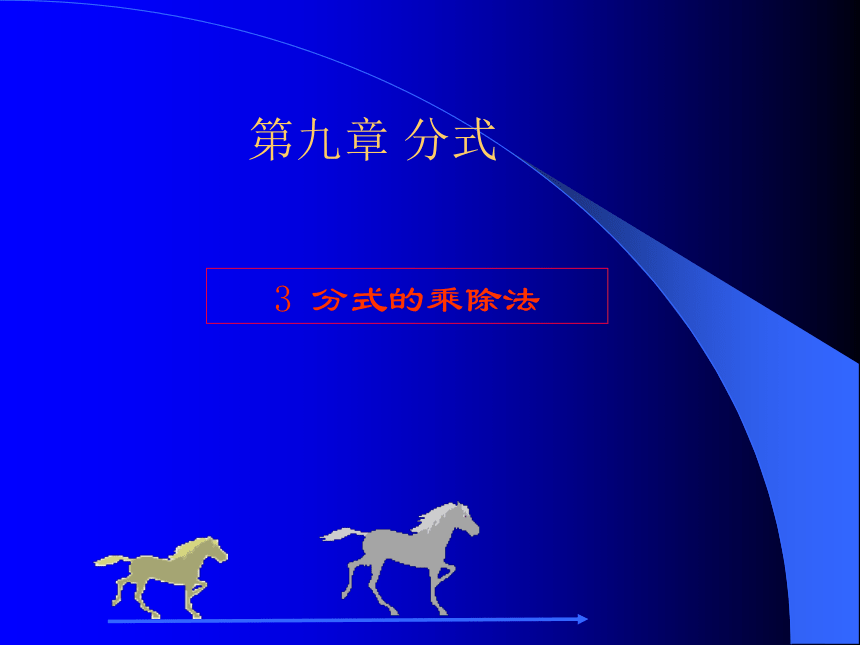 第九章 分式

3 分式的乘除法